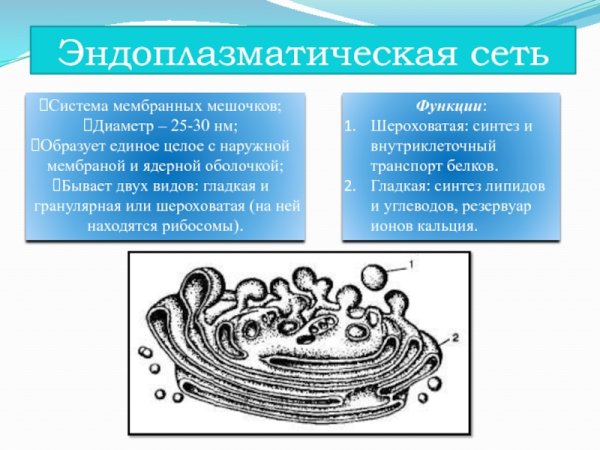 Эндоплазматическая сеть

Система мембранных мешочков;
Диаметр – 25-30 нм;
Образует единое целое с наружной мембраной и ядерной оболочкой;
Бывает двух видов: гладкая и гранулярная или шероховатая (на ней находятся рибосомы).

Функции:
1. Шероховатая: синтез и внутриклеточный транспорт белков.
2. Гладкая: синтез липидов и углеводов, резервуар ионов кальция.

1
2